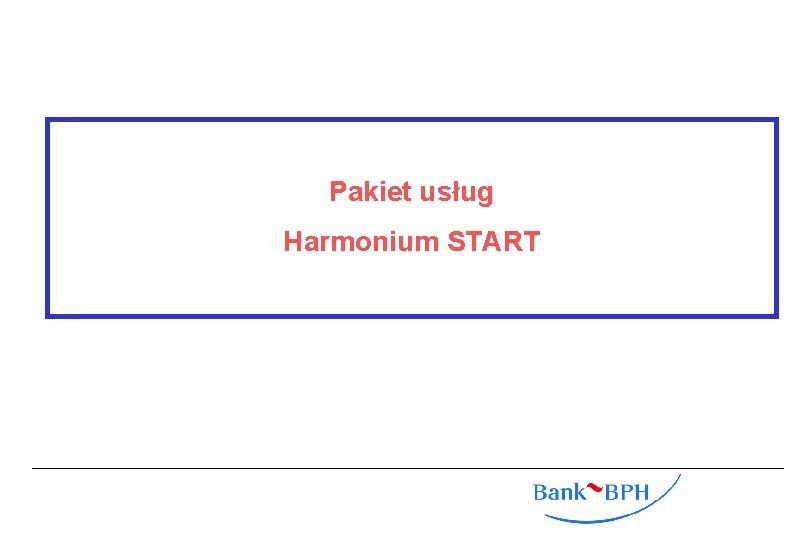 Pakiet usług

Harmonium START

Bank BPH